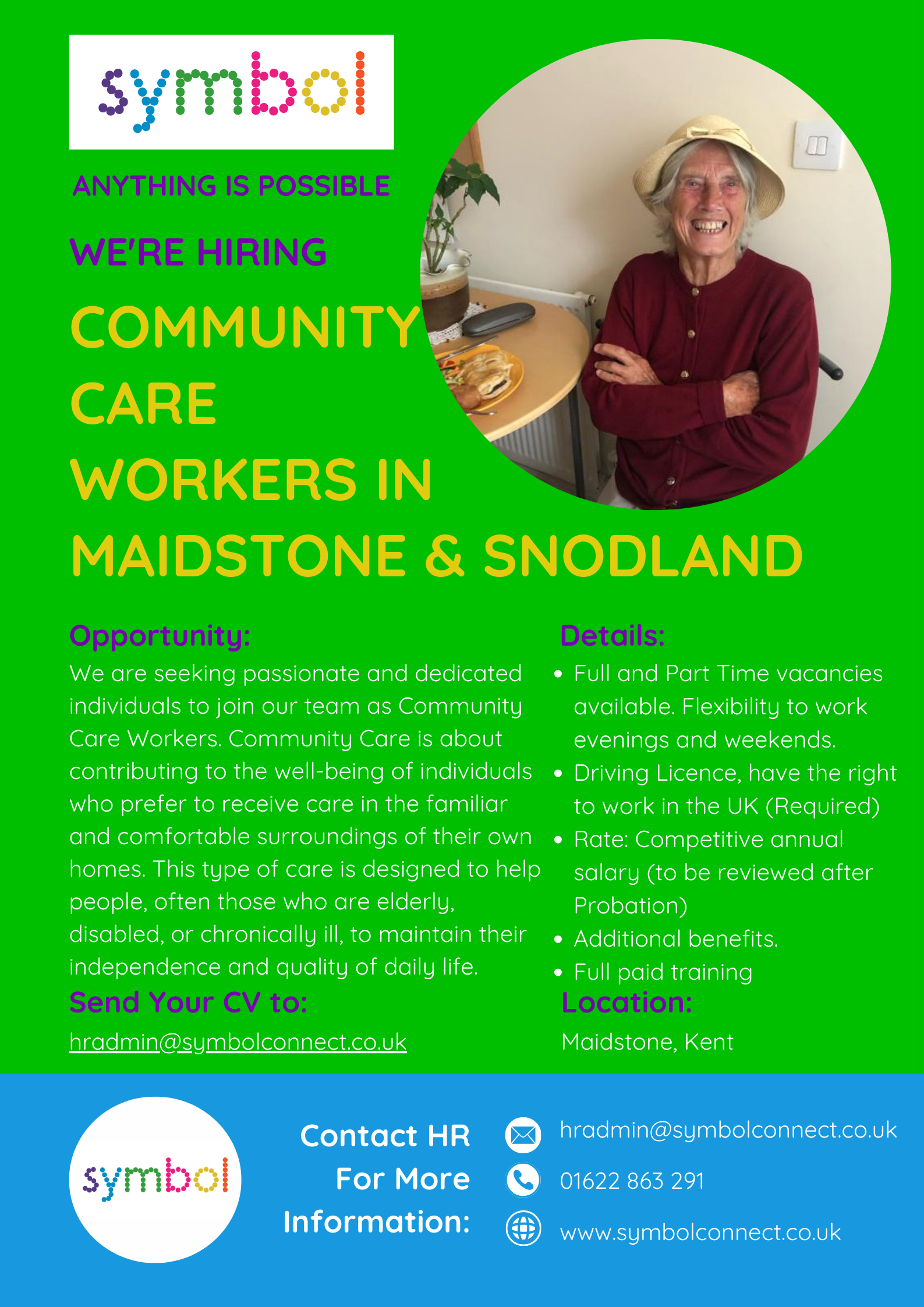 symbol

ANYTHING IS POSSIBLE

WE'RE HIRING

COMMUNITY CARE WORKERS IN MAIDSTONE & SNODLAND

Opportunity:
We are seeking passionate and dedicated individuals to join our team as Community Care Workers. Community Care is about contributing to the well-being of individuals who prefer to receive care in the familiar and comfortable surroundings of their own homes. This type of care is designed to help people, often those who are elderly, disabled, or chronically ill, to maintain their independence and quality of daily life.

Send Your CV to:
hradmin@symbolconnect.co.uk

Details:
- Full and Part Time vacancies available. Flexibility to work evenings and weekends.
- Driving Licence, have the right to work in the UK (Required)
- Rate: Competitive annual salary (to be reviewed after Probation)
- Additional benefits.
- Full paid training

Location:
Maidstone, Kent

symbol

Contact HR For More Information:

hradmin@symbolconnect.co.uk
01622 863 291
www.symbolconnect.co.uk